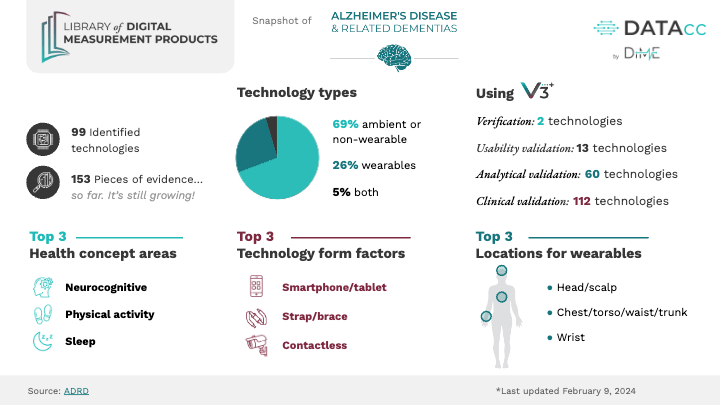 LIBRARY of DIGITAL MEASUREMENT PRODUCTS

Snapshot of ALZHEIMER'S DISEASE & RELATED DEMENTIAS

DATAcc by DiME

99 Identified technologies

153 Pieces of evidence... so far. It's still growing!

Technology types

69% ambient or non-wearable

26% wearables

5% both

Using V3+

Verification: 2 technologies

Usability validation: 13 technologies

Analytical validation: 60 technologies

Clinical validation: 112 technologies

Top 3
Health concept areas

Neurocognitive

Physical activity

Sleep

Top 3
Technology form factors

Smartphone/tablet

Strap/brace

Contactless

Top 3
Locations for wearables

• Head/scalp

• Chest/torso/waist/trunk

• Wrist

Source: ADRD

*Last updated February 9, 2024